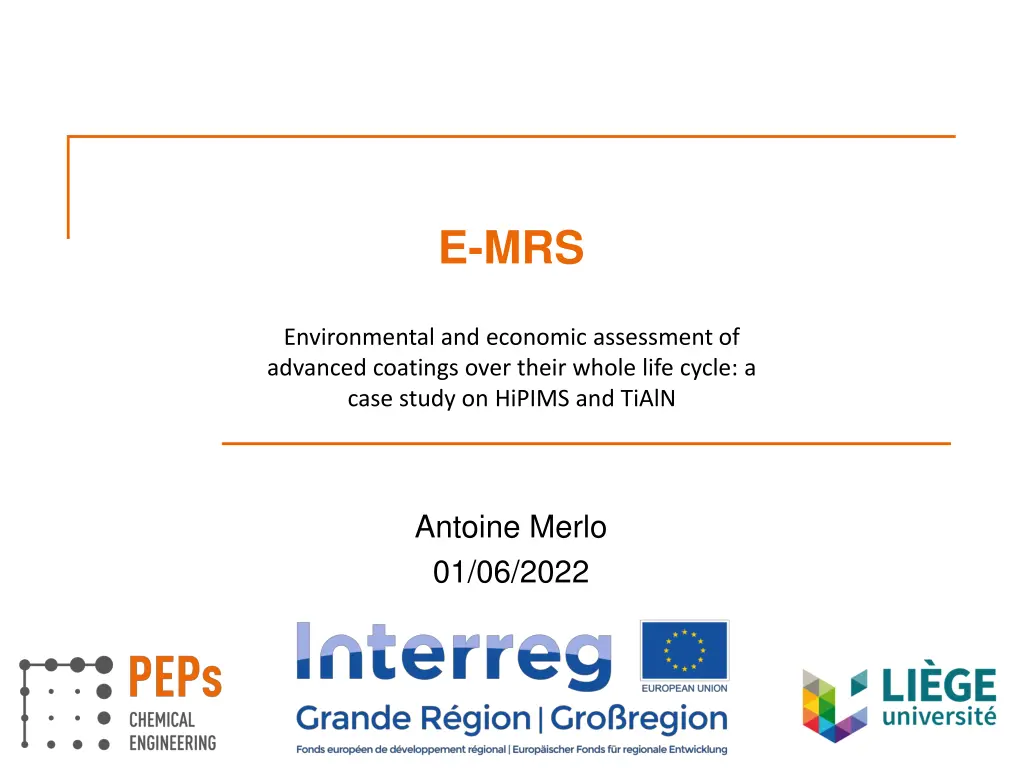 E-MRS

Environmental and economic assessment of advanced coatings over their whole life cycle: a case study on HiPIMS and TiAlN

Antoine Merlo
01/06/2022

PEPs
CHEMICAL
ENGINEERING

Interreg
EUROPEAN UNION
Grande Région | Großregion
Fonds européen de développement régional | Europäischer Fonds für regionale Entwicklung

LIÈGE
université